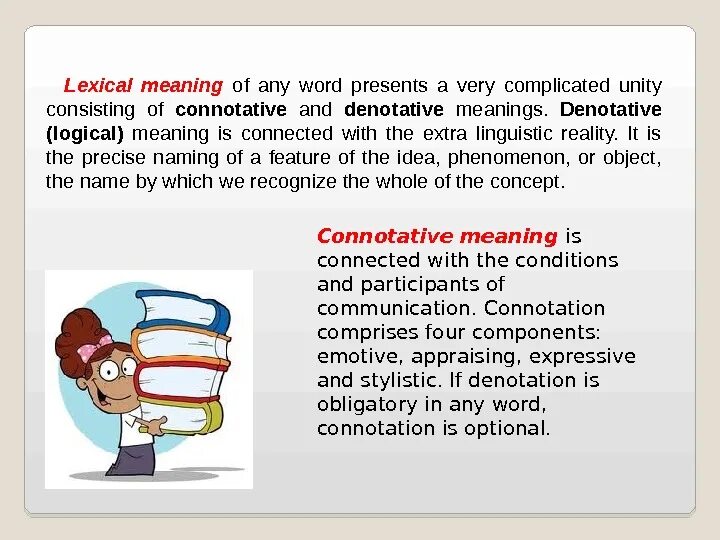 Lexical meaning of any word presents a very complicated unity consisting of connotative and denotative meanings. Denotative (logical) meaning is connected with the extra linguistic reality. It is the precise naming of a feature of the idea, phenomenon, or object, the name by which we recognize the whole of the concept.

Connotative meaning is connected with the conditions and participants of communication. Connotation comprises four components: emotive, appraising, expressive and stylistic. If denotation is obligatory in any word, connotation is optional.